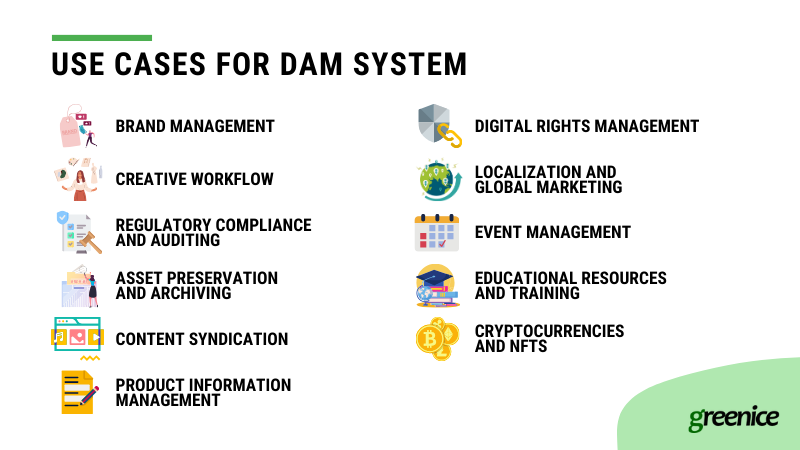 USE CASES FOR DAM SYSTEM

BRAND MANAGEMENT

CREATIVE WORKFLOW

REGULATORY COMPLIANCE AND AUDITING

ASSET PRESERVATION AND ARCHIVING

CONTENT SYNDICATION

PRODUCT INFORMATION MANAGEMENT

DIGITAL RIGHTS MANAGEMENT

LOCALIZATION AND GLOBAL MARKETING

EVENT MANAGEMENT

EDUCATIONAL RESOURCES AND TRAINING

CRYPTOCURRENCIES AND NFTS

greenice